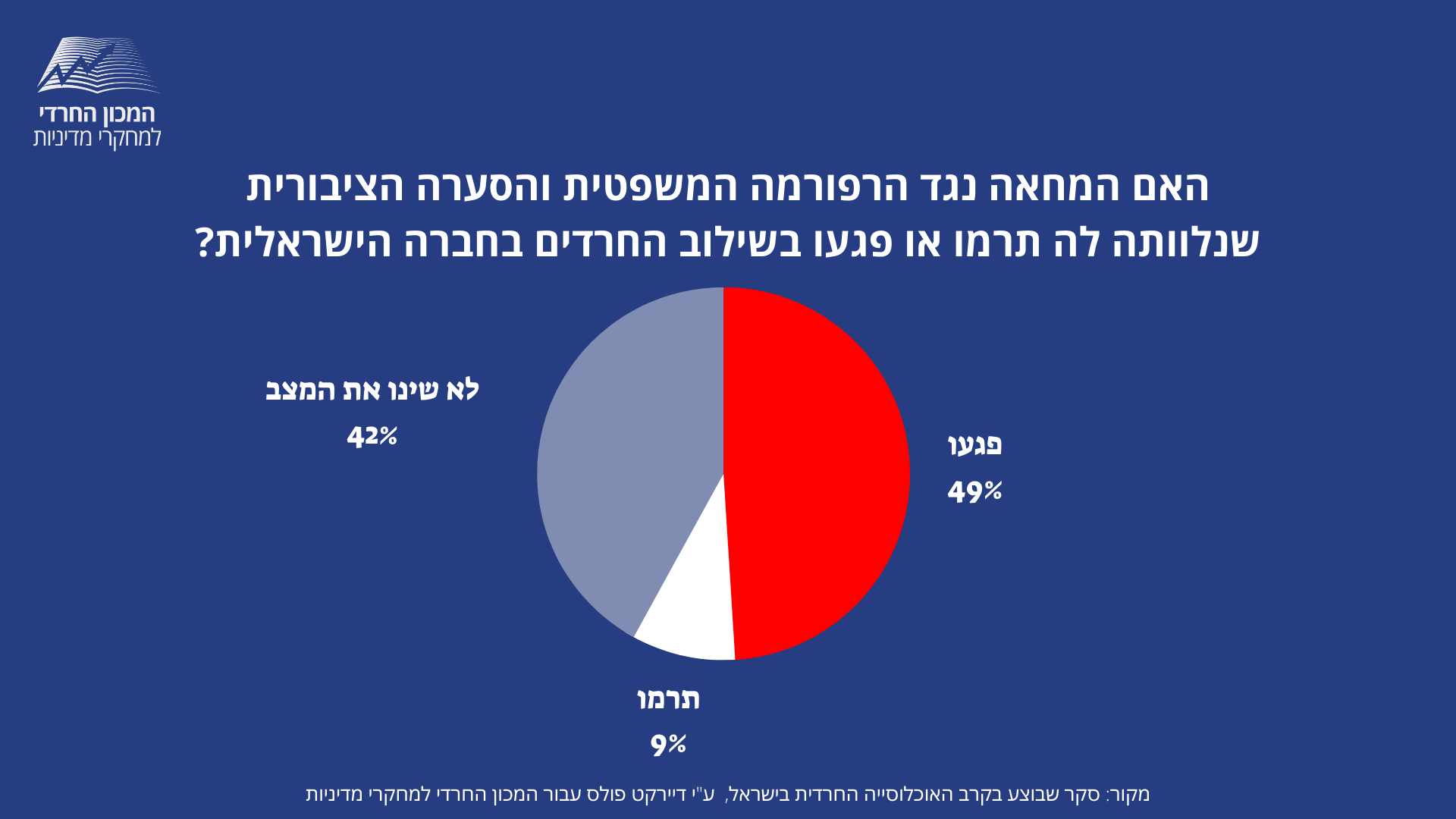 המכון החרדי
למחקרי מדיניות

האם המחאה נגד הרפורמה המשפטית והסערה הציבורית שנלוותה לה תרמו או פגעו בשילוב החרדים בחברה הישראלית?

לא שינו את המצב
42%

פגעו
49%

תרמו
9%

מקור: סקר שבוצע בקרב האוכלוסייה החרדית בישראל, ע"י דיירקט פולס עבור המכון החרדי למחקרי מדיניות